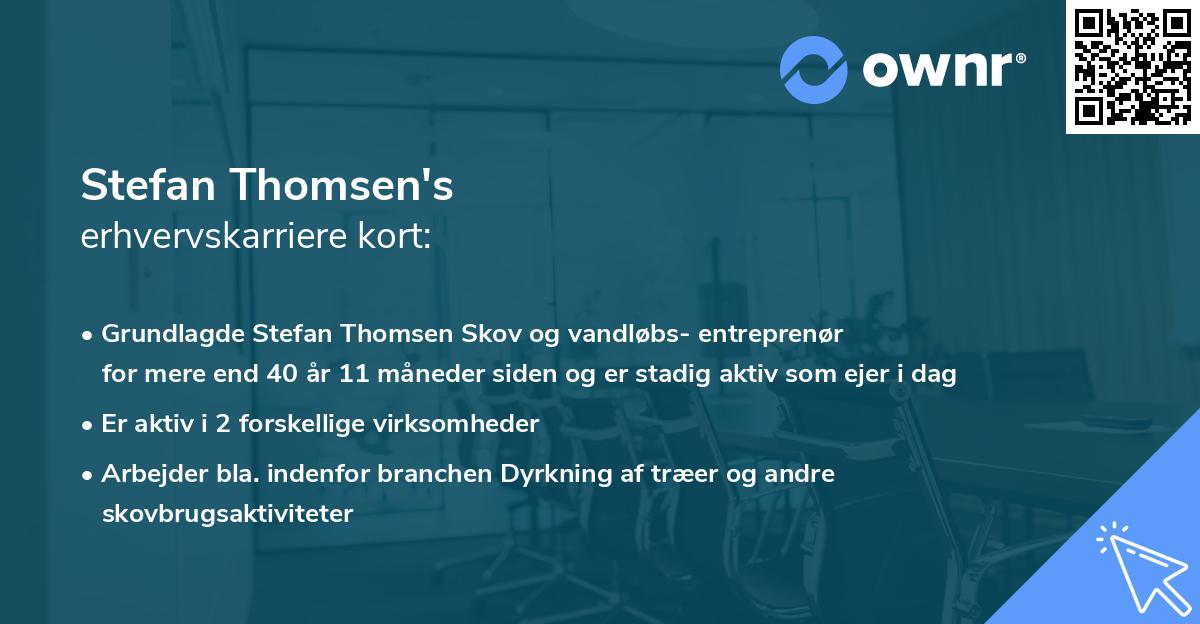 ownr®

Stefan Thomsen's
erhvervskarriere kort:

• Grundlagde Stefan Thomsen Skov og vandløbs- entreprenør for mere end 40 år 11 måneder siden og er stadig aktiv som ejer i dag
• Er aktiv i 2 forskellige virksomheder
• Arbejder bla. indenfor branchen Dyrkning af træer og andre skovbrugsaktiviteter